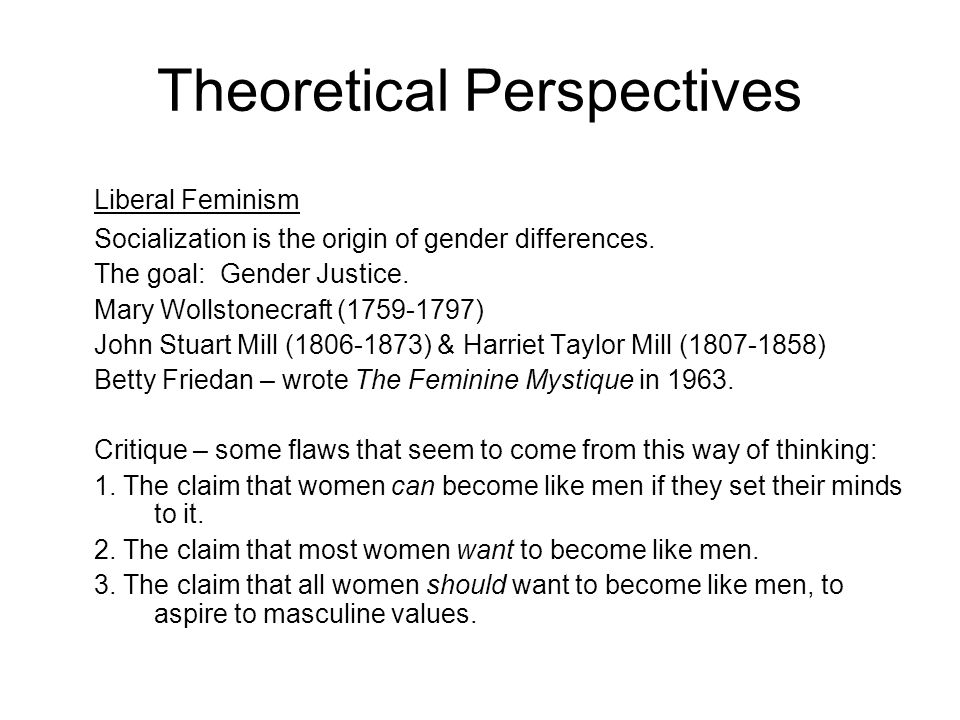 Theoretical Perspectives

Liberal Feminism

Socialization is the origin of gender differences.
The goal: Gender Justice.
Mary Wollstonecraft (1759-1797)
John Stuart Mill (1806-1873) & Harriet Taylor Mill (1807-1858)
Betty Friedan – wrote The Feminine Mystique in 1963.

Critique – some flaws that seem to come from this way of thinking:
1. The claim that women can become like men if they set their minds to it.
2. The claim that most women want to become like men.
3. The claim that all women should want to become like men, to aspire to masculine values.